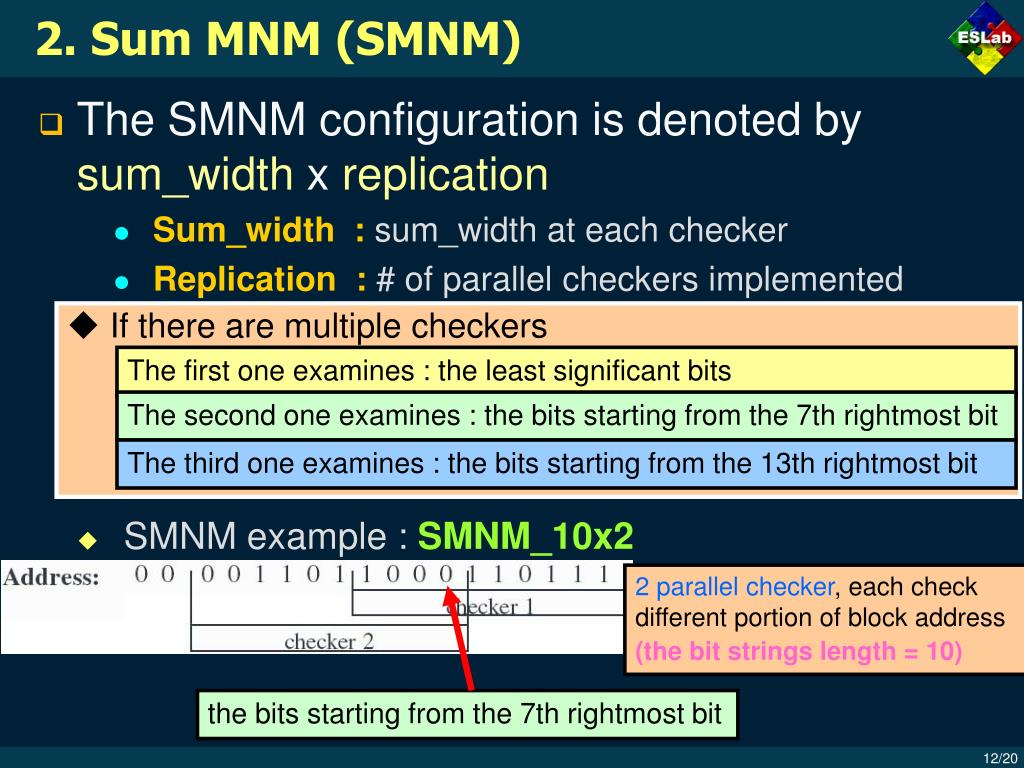 2. Sum MNM (SMNM)

ESLab

The SMNM configuration is denoted by sum_width x replication

Sum_width : sum_width at each checker

Replication : # of parallel checkers implemented

If there are multiple checkers

The first one examines : the least significant bits

The second one examines : the bits starting from the 7th rightmost bit

The third one examines : the bits starting from the 13th rightmost bit

SMNM example : SMNM_10x2

Address: 0 0 0 0 1 1 0 1 1 0 0 0 1 1 0 1 1 1

checker 1

checker 2

2 parallel checker, each check different portion of block address (the bit strings length = 10)

the bits starting from the 7th rightmost bit

12/20